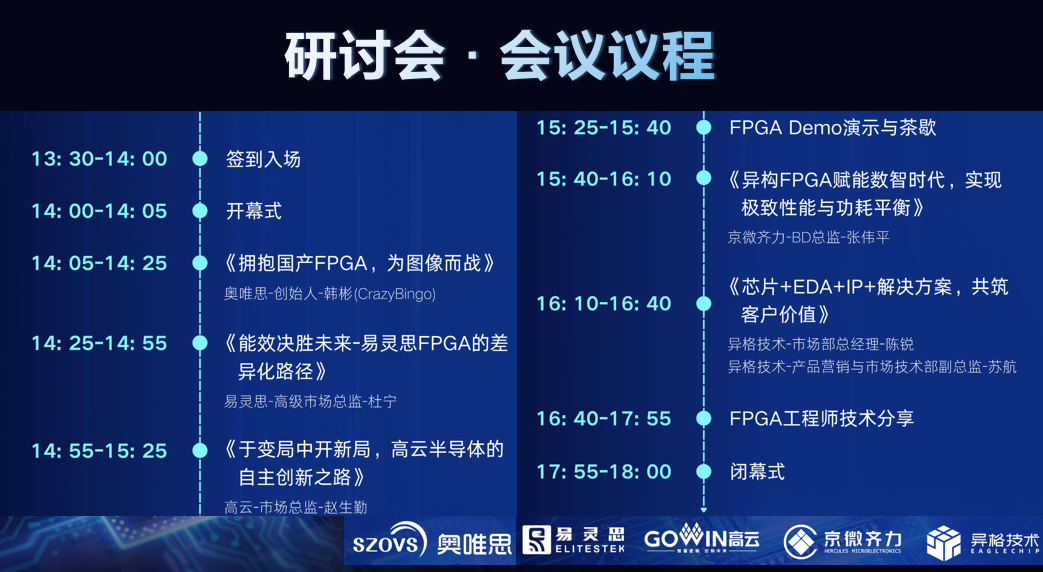 研讨会 · 会议议程

13: 30-14: 00 签到入场

14: 00-14: 05 开幕式

14: 05-14: 25 《拥抱国产FPGA，为图像而战》
奥唯思-创始人-韩彬(CrazyBingo)

14: 25-14: 55 《能效决胜未来-易灵思FPGA的差异化路径》
易灵思-高级市场总监-杜宁

14: 55-15: 25 《于变局中开新局，高云半导体的自主创新之路》
高云-市场总监-赵生勤

15: 25-15: 40 FPGA Demo演示与茶歇

15: 40-16: 10 《异构FPGA赋能数智时代，实现极致性能与功耗平衡》
京微齐力-BD总监-张伟平

16: 10-16: 40 《芯片+EDA+IP+解决方案，共筑客户价值》
异格技术-市场部总经理-陈锐
异格技术-产品营销与市场技术部副总监-苏航

16: 40-17: 55 FPGA工程师技术分享

17: 55-18: 00 闭幕式

SZOVS 奥唯思 易灵思 ELITESTEK GOWIN高云 京微齐力 HERCULES MICROELECTRONICS 异格技术 EAGLECHIP